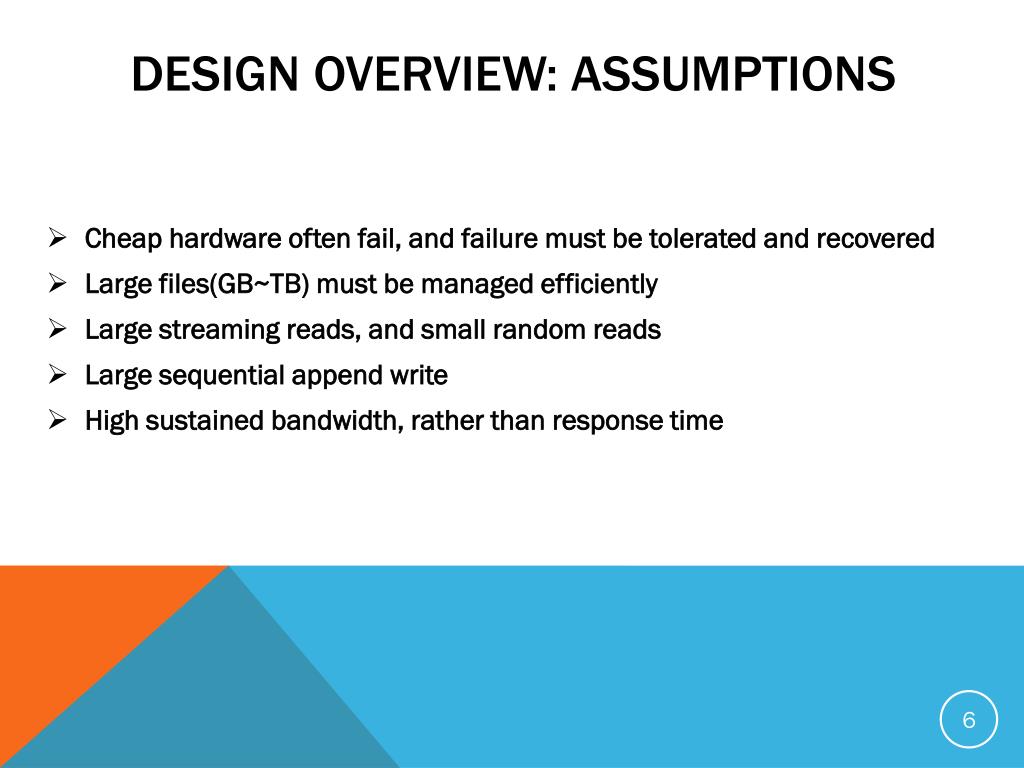 DESIGN OVERVIEW: ASSUMPTIONS

➢ Cheap hardware often fail, and failure must be tolerated and recovered
➢ Large files(GB~TB) must be managed efficiently
➢ Large streaming reads, and small random reads
➢ Large sequential append write
➢ High sustained bandwidth, rather than response time

6